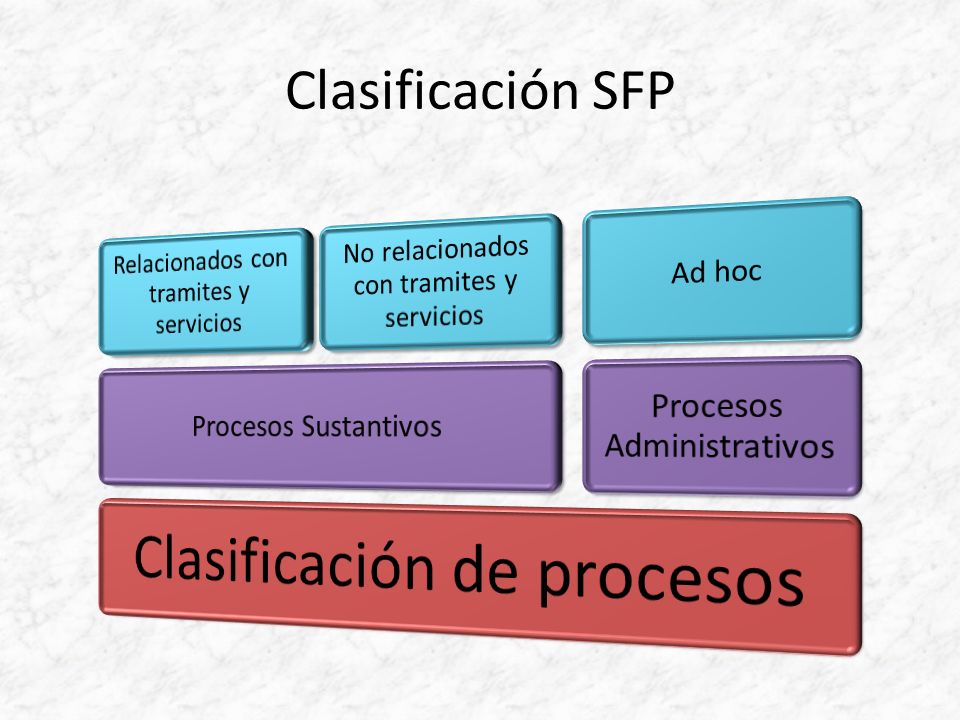 Clasificación SFP

Relacionados con tramites y servicios

No relacionados con tramites y servicios

Ad hoc

Procesos Sustantivos

Procesos Administrativos

Clasificación de procesos